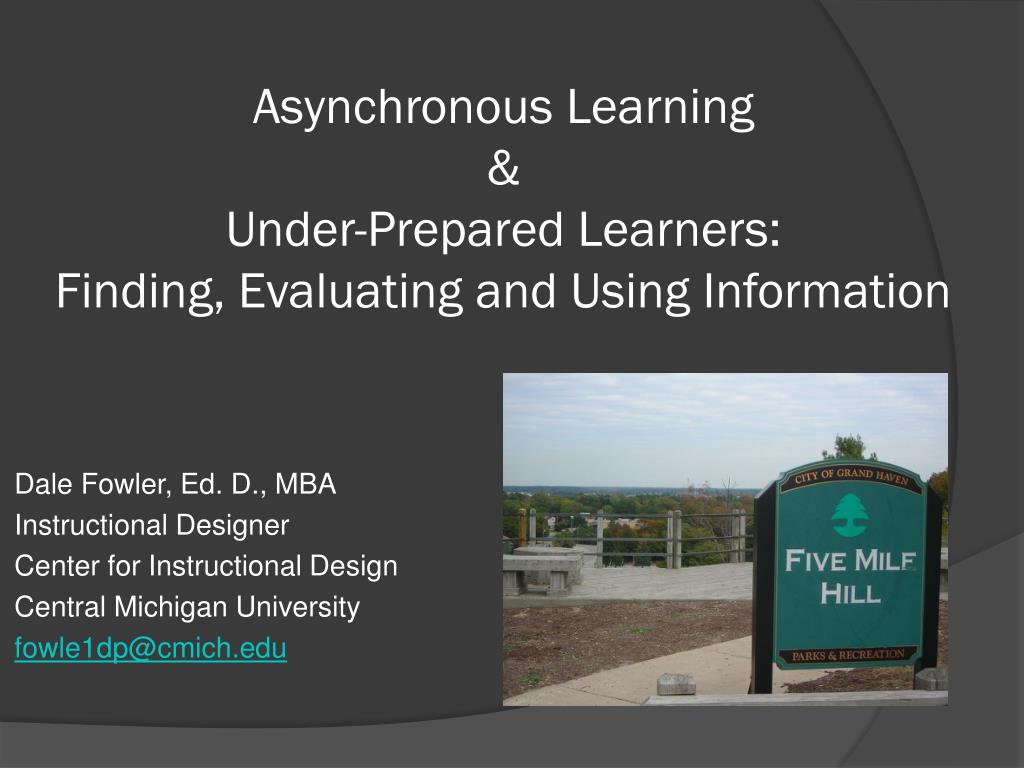 Asynchronous Learning
&
Under-Prepared Learners:
Finding, Evaluating and Using Information

Dale Fowler, Ed. D., MBA
Instructional Designer
Center for Instructional Design
Central Michigan University
fowle1dp@cmich.edu

CITY OF GRAND HAVEN
FIVE MILE HILL
PARKS & RECREATION